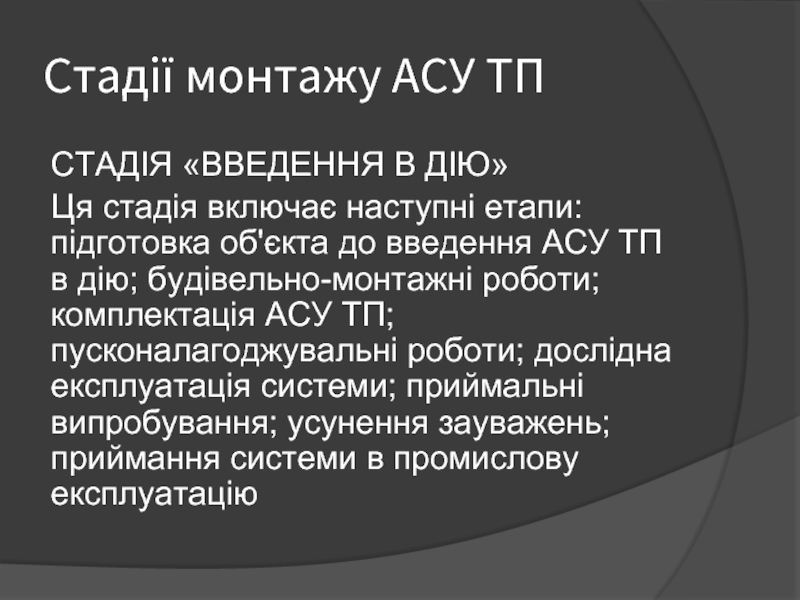 Стадії монтажу АСУ ТП

СТАДІЯ «ВВЕДЕННЯ В ДІЮ»

Ця стадія включає наступні етапи: підготовка об'єкта до введення АСУ ТП в дію; будівельно-монтажні роботи; комплектація АСУ ТП; пусконалагоджувальні роботи; дослідна експлуатація системи; приймальні випробування; усунення зауважень; приймання системи в промислову експлуатацію